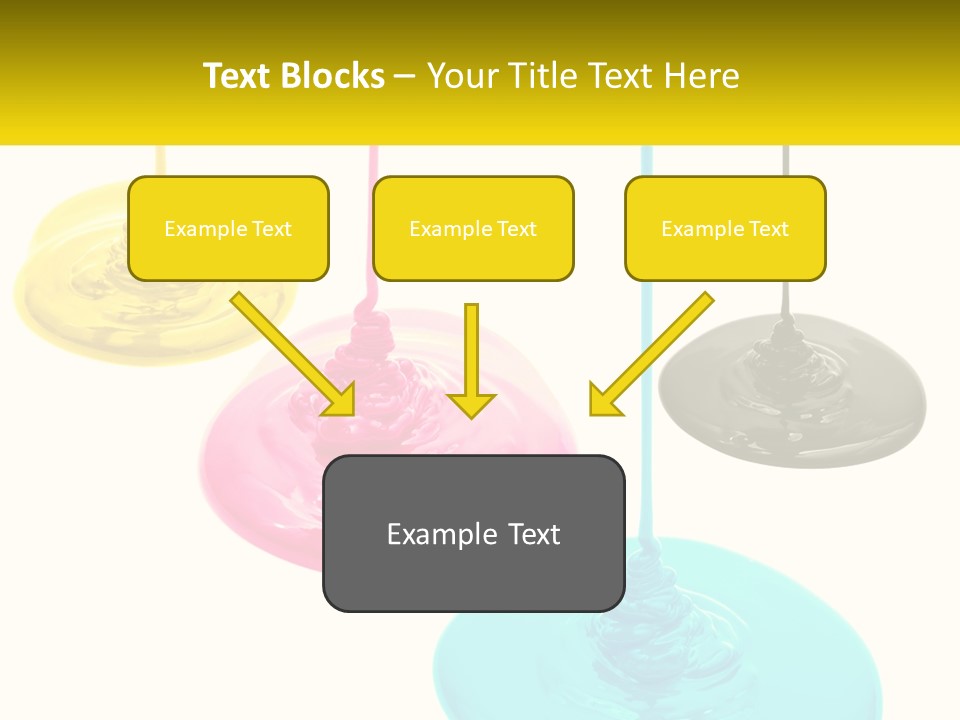 Text Blocks – Your Title Text Here

Example Text

Example Text

Example Text

Example Text